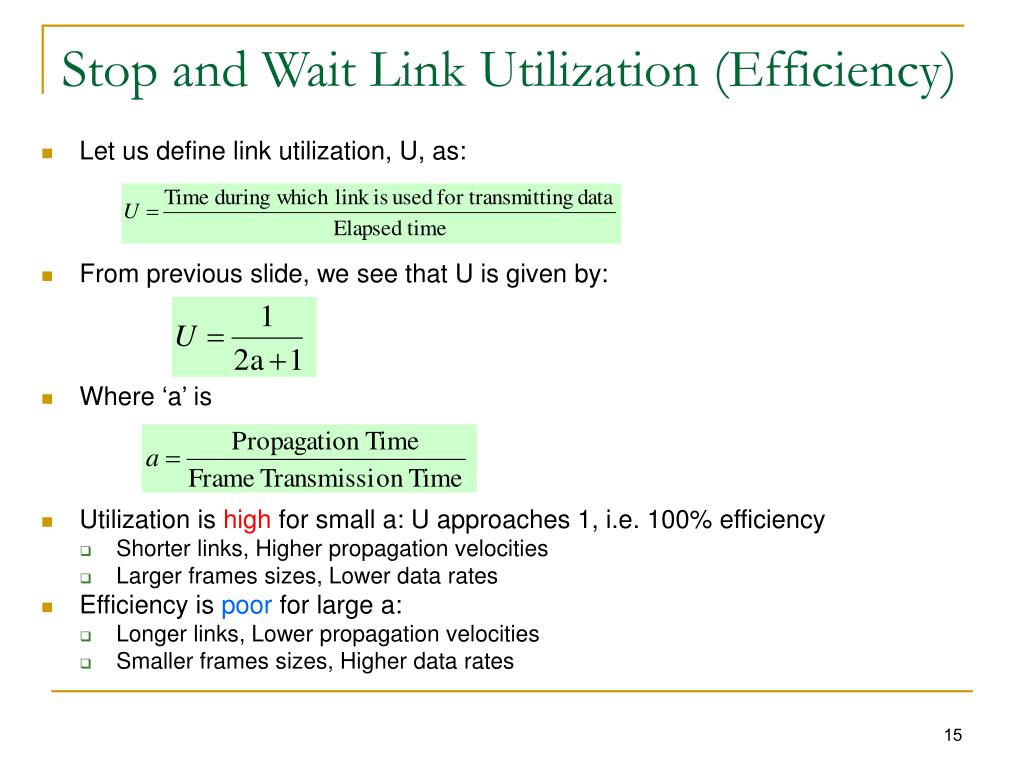 Stop and Wait Link Utilization (Efficiency)

Let us define link utilization, U, as:

$U = \frac{\text{Time during which link is used for transmitting data}}{\text{Elapsed time}}$

From previous slide, we see that U is given by:

$U = \frac{1}{2a+1}$

Where ‘a’ is

$a = \frac{\text{Propagation Time}}{\text{Frame Transmission Time}}$

Utilization is high for small a: U approaches 1, i.e. 100% efficiency
Shorter links, Higher propagation velocities
Larger frames sizes, Lower data rates

Efficiency is poor for large a:
Longer links, Lower propagation velocities
Smaller frames sizes, Higher data rates

15